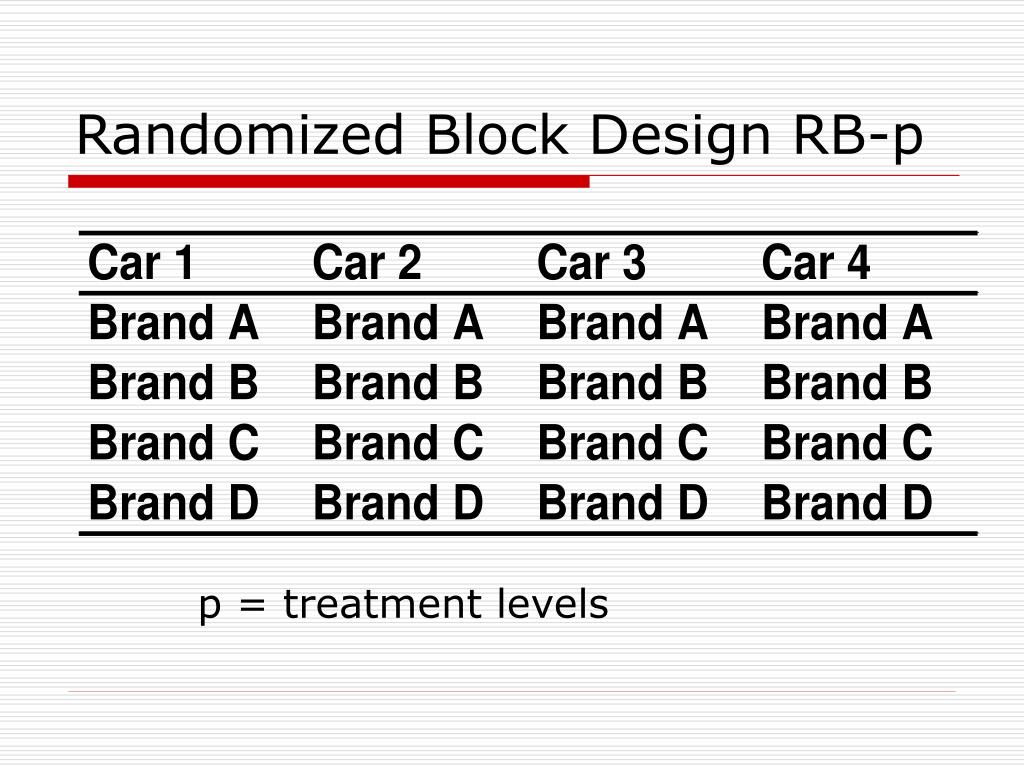 Randomized Block Design RB-p

| Car 1 | Car 2 | Car 3 | Car 4 |
|---|---|---|---|
| Brand A | Brand A | Brand A | Brand A |
| Brand B | Brand B | Brand B | Brand B |
| Brand C | Brand C | Brand C | Brand C |
| Brand D | Brand D | Brand D | Brand D |

p = treatment levels